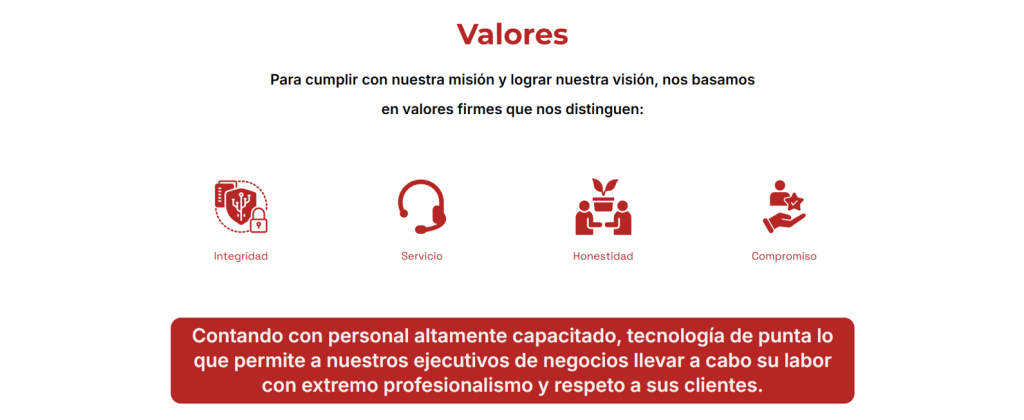 Valores

Para cumplir con nuestra misión y lograr nuestra visión, nos basamos en valores firmes que nos distinguen:

Integridad

Servicio

Honestidad

Compromiso

Contando con personal altamente capacitado, tecnología de punta lo que permite a nuestros ejecutivos de negocios llevar a cabo su labor con extremo profesionalismo y respeto a sus clientes.